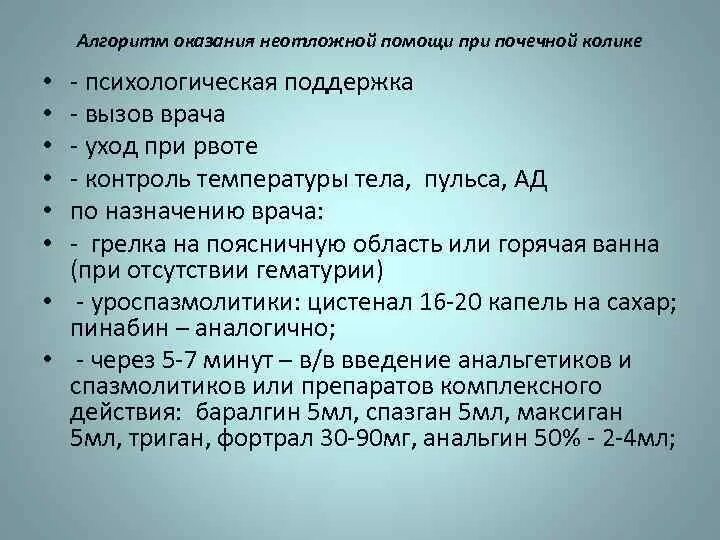 Алгоритм оказания неотложной помощи при почечной колике

• - психологическая поддержка
• - вызов врача
• - уход при рвоте
• - контроль температуры тела, пульса, АД
• по назначению врача:
• - грелка на поясничную область или горячая ванна (при отсутствии гематурии)
• - уроспазмолитики: цистенал 16-20 капель на сахар; пинабин – аналогично;
• - через 5-7 минут – в/в введение анальгетиков и спазмолитиков или препаратов комплексного действия: баралгин 5мл, спазган 5мл, максиган 5мл, триган, фортрал 30-90мг, анальгин 50% - 2-4мл;